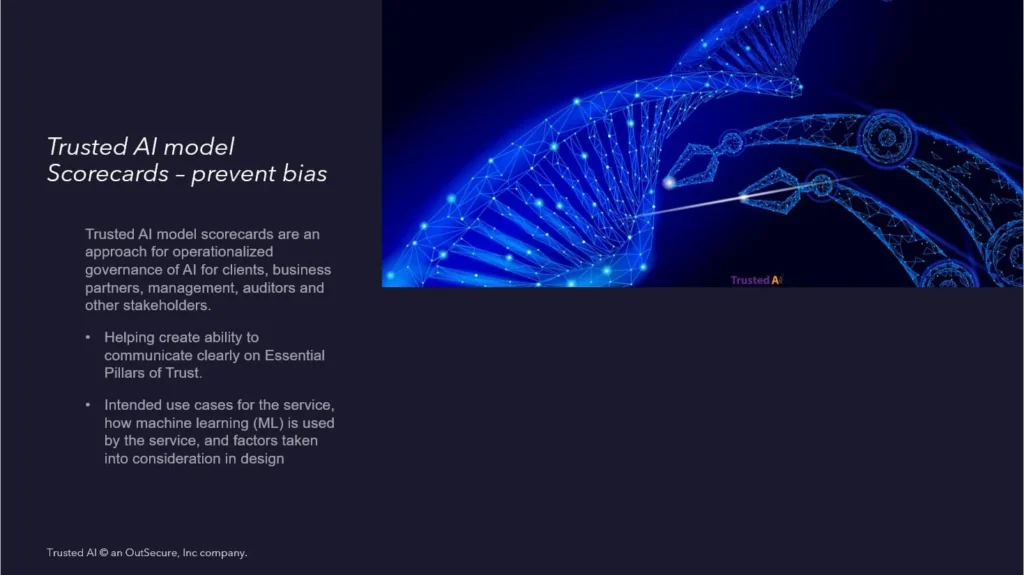 Trusted AI model Scorecards – prevent bias

Trusted AI model scorecards are an approach for operationalized governance of AI for clients, business partners, management, auditors and other stakeholders.

• Helping create ability to communicate clearly on Essential Pillars of Trust.

• Intended use cases for the service, how machine learning (ML) is used by the service, and factors taken into consideration in design

Trusted AI

Trusted AI © an OutSecure, Inc company.